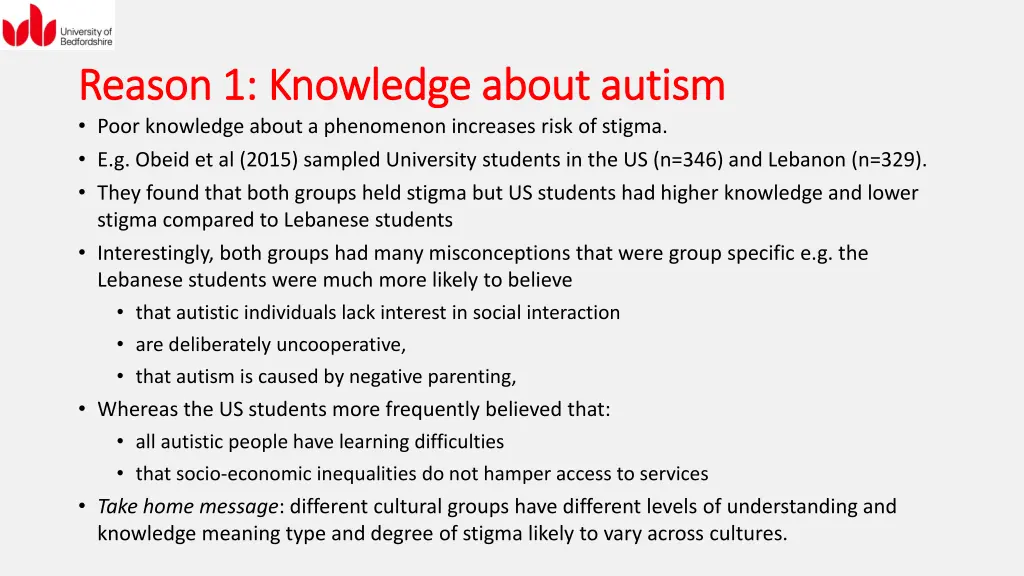 University of Bedfordshire

Reason 1: Knowledge about autism

• Poor knowledge about a phenomenon increases risk of stigma.
• E.g. Obeid et al (2015) sampled University students in the US (n=346) and Lebanon (n=329).
• They found that both groups held stigma but US students had higher knowledge and lower stigma compared to Lebanese students
• Interestingly, both groups had many misconceptions that were group specific e.g. the Lebanese students were much more likely to believe
  • that autistic individuals lack interest in social interaction
  • are deliberately uncooperative,
  • that autism is caused by negative parenting,
• Whereas the US students more frequently believed that:
  • all autistic people have learning difficulties
  • that socio-economic inequalities do not hamper access to services
• Take home message: different cultural groups have different levels of understanding and knowledge meaning type and degree of stigma likely to vary across cultures.